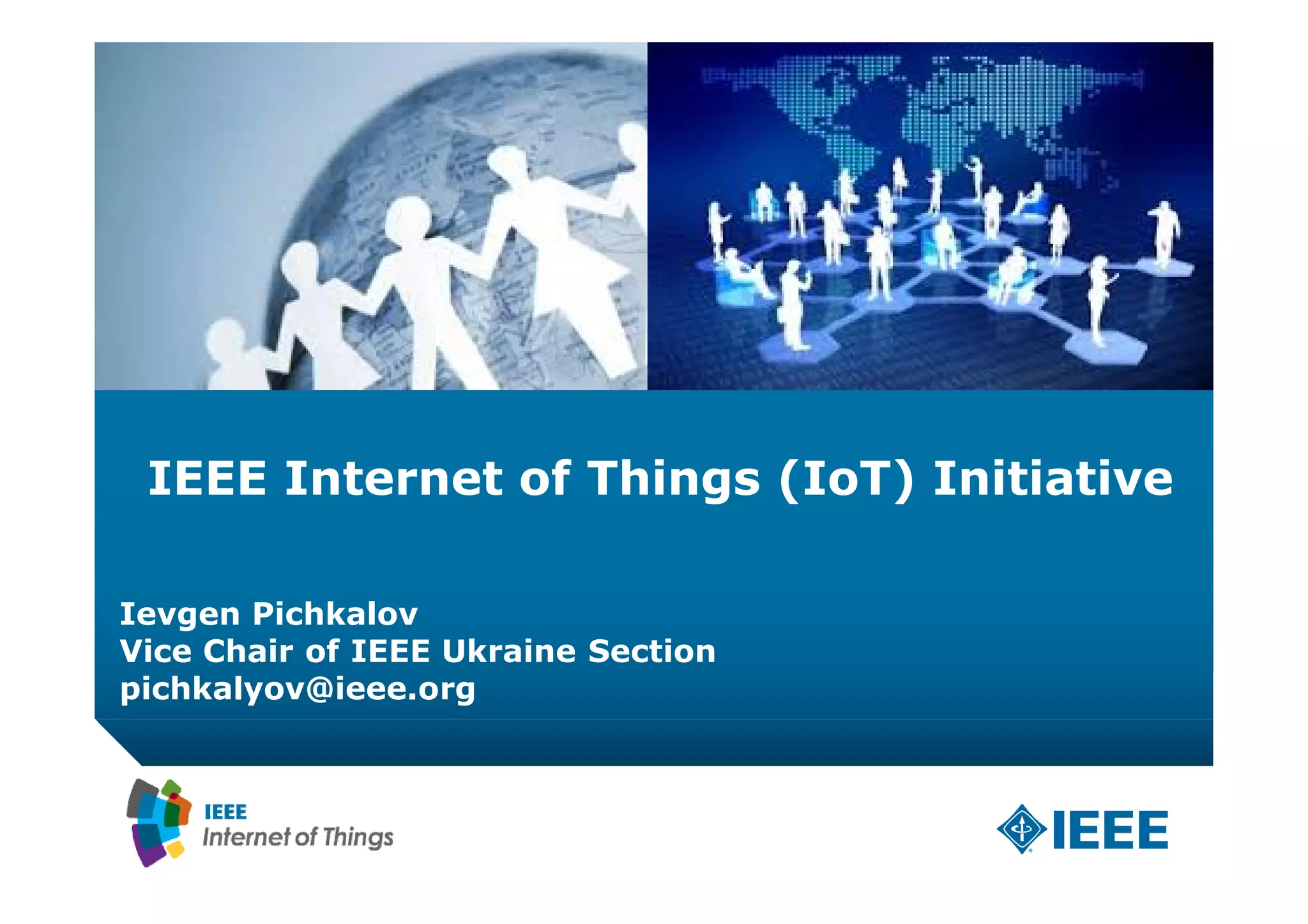 IEEE Internet of Things (IoT) Initiative

Ievgen Pichkalov
Vice Chair of IEEE Ukraine Section
pichkalyov@ieee.org

IEEE
Internet of Things

IEEE